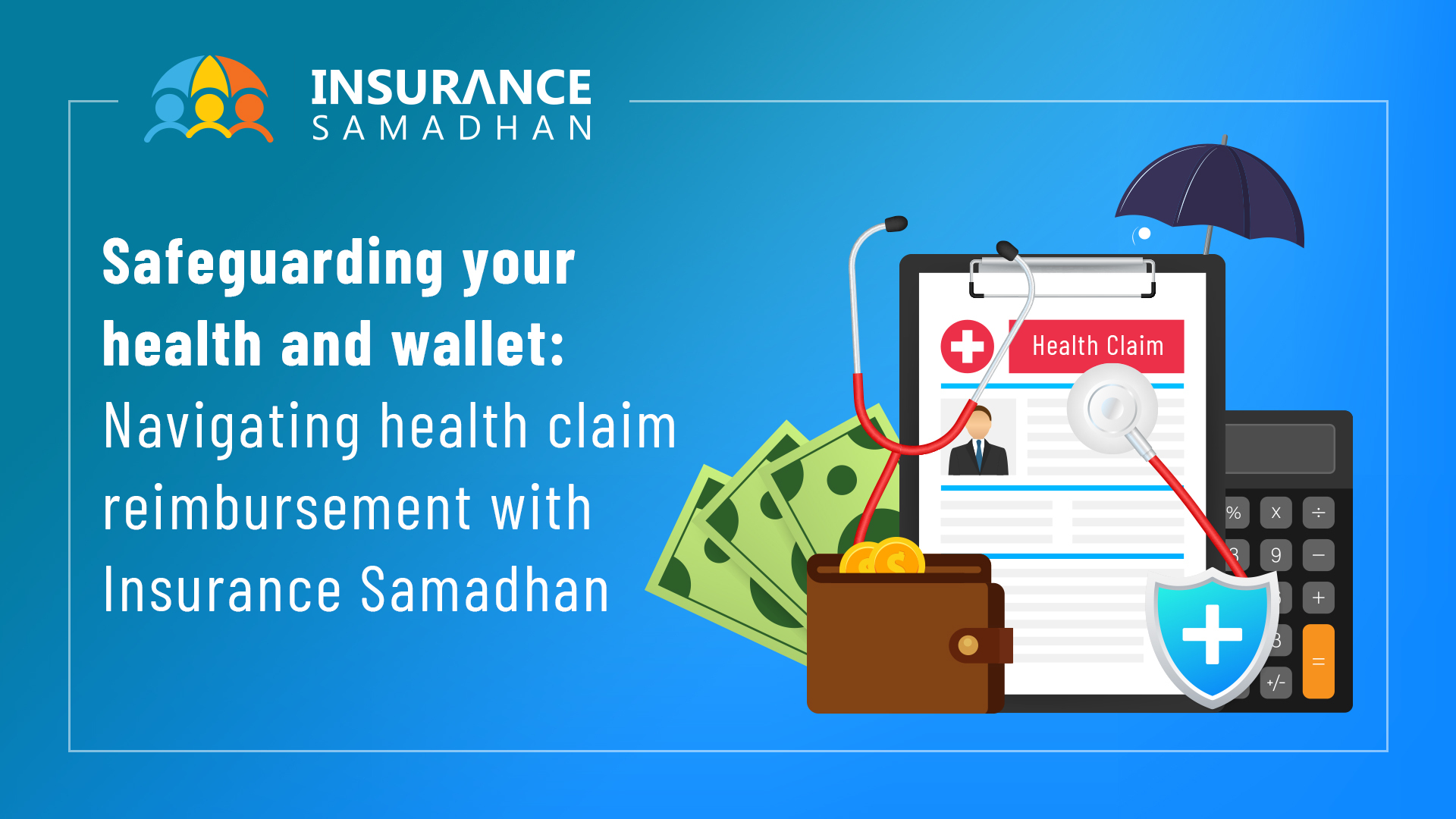 INSURANCE
SAMADHAN

Safeguarding your health and wallet: Navigating health claim reimbursement with Insurance Samadhan

Health Claim

%
X
÷
9
−
+
=
+/-